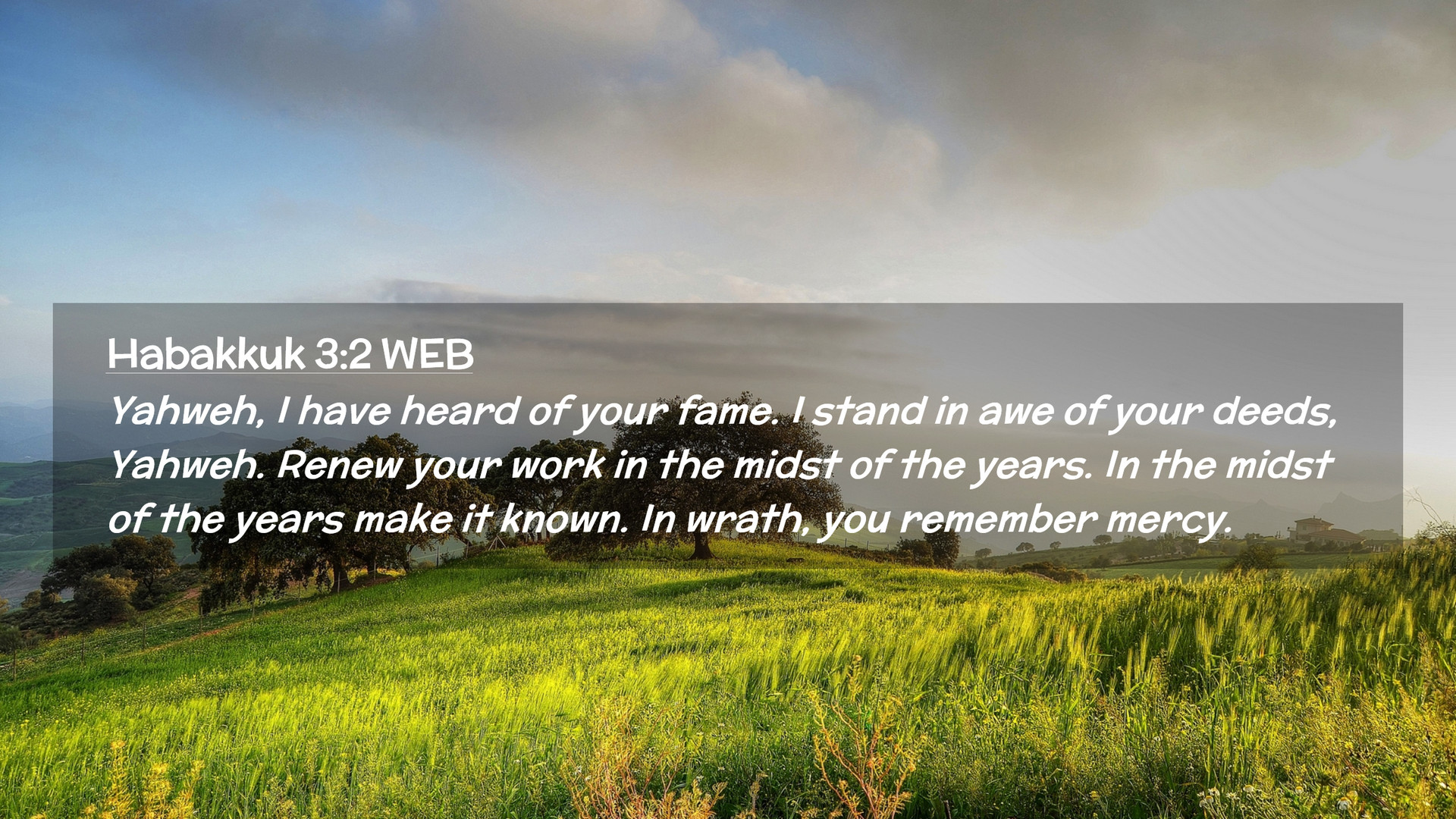 Habakkuk 3:2 WEB

Yahweh, I have heard of your fame. I stand in awe of your deeds, Yahweh. Renew your work in the midst of the years. In the midst of the years make it known. In wrath, you remember mercy.